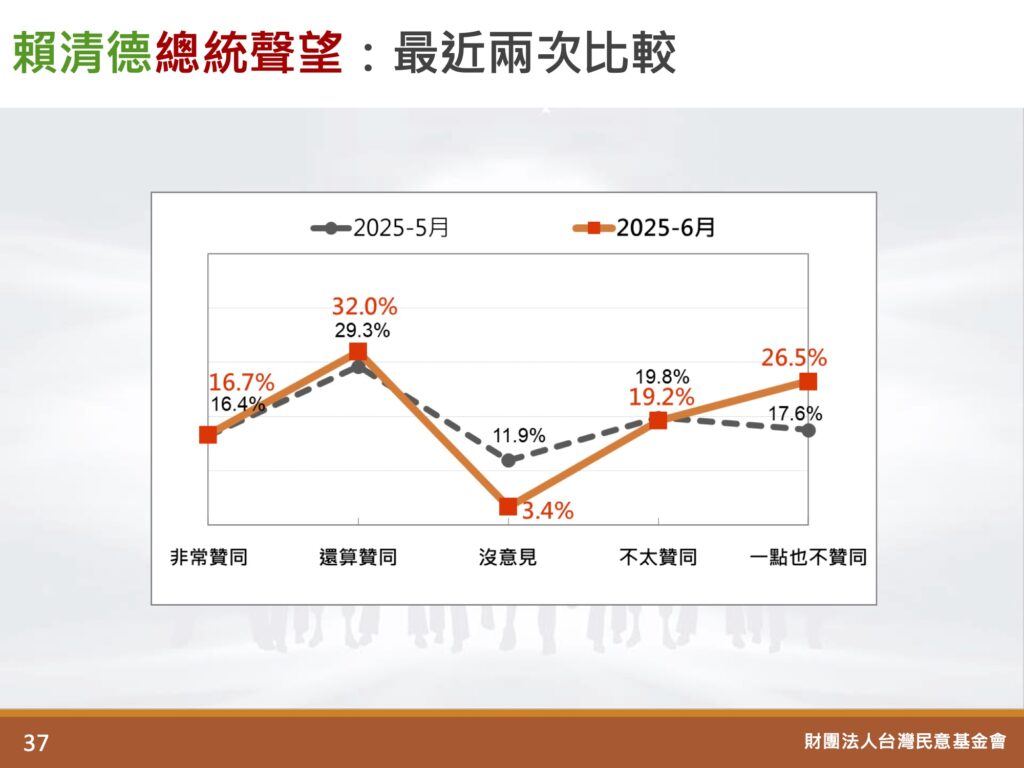 賴清德總統聲望：最近兩次比較

2025-5月
2025-6月

16.7%
16.4%
32.0%
29.3%
11.9%
3.4%
19.8%
19.2%
26.5%
17.6%

非常贊同
還算贊同
沒意見
不太贊同
一點也不贊同

37
財團法人台灣民意基金會